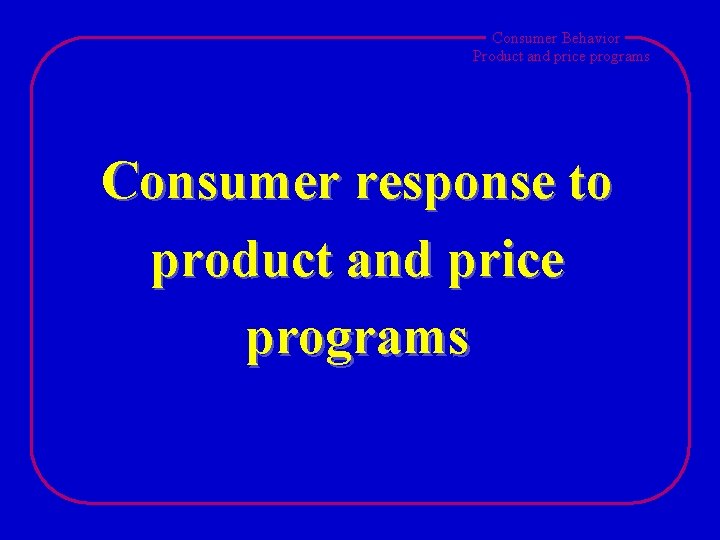 Consumer Behavior
Product and price programs

Consumer response to product and price programs